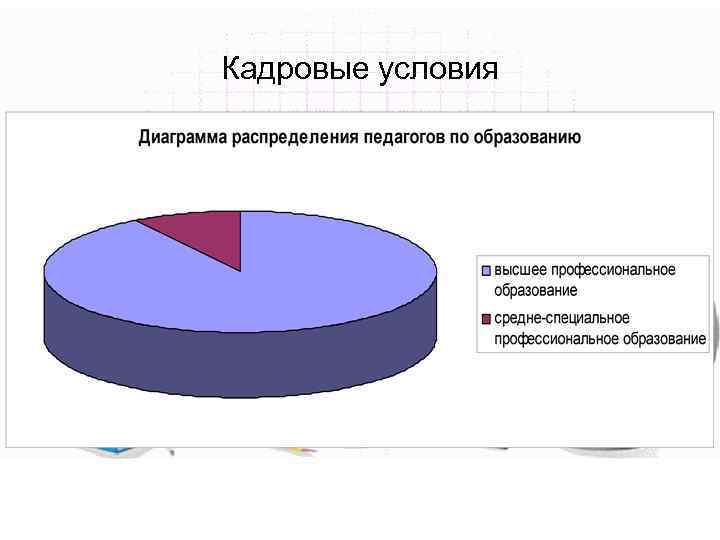 Кадровые условия

Диаграмма распределения педагогов по образованию

высшее профессиональное образование

средне-специальное профессиональное образование